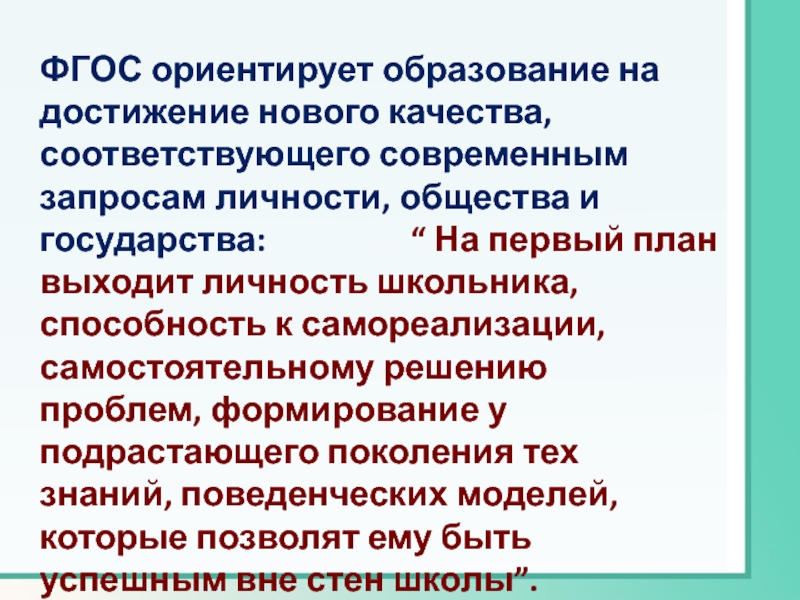 ФГОС ориентирует образование на достижение нового качества, соответствующего современным запросам личности, общества и государства: “ На первый план выходит личность школьника, способность к самореализации, самостоятельному решению проблем, формирование у подрастающего поколения тех знаний, поведенческих моделей, которые позволят ему быть успешным вне стен школы”.